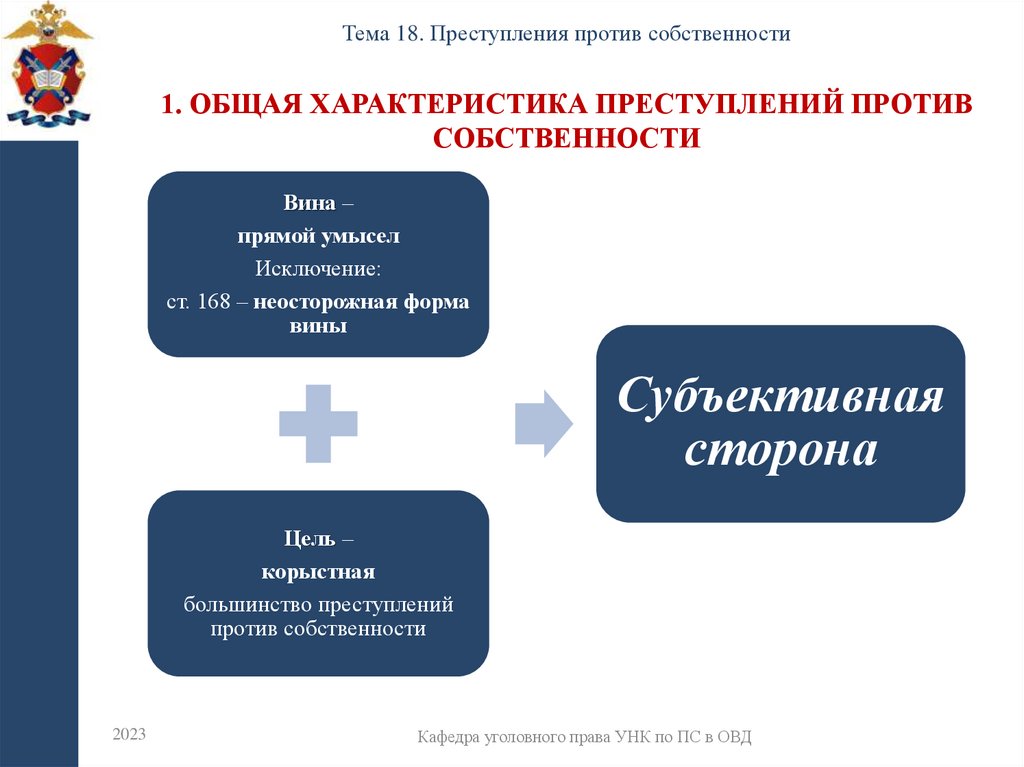 Тема 18. Преступления против собственности

1. ОБЩАЯ ХАРАКТЕРИСТИКА ПРЕСТУПЛЕНИЙ ПРОТИВ СОБСТВЕННОСТИ

Вина –
прямой умысел
Исключение:
ст. 168 – неосторожная форма вины

Цель –
корыстная
большинство преступлений против собственности

Субъективная сторона

2023

Кафедра уголовного права УНК по ПС в ОВД